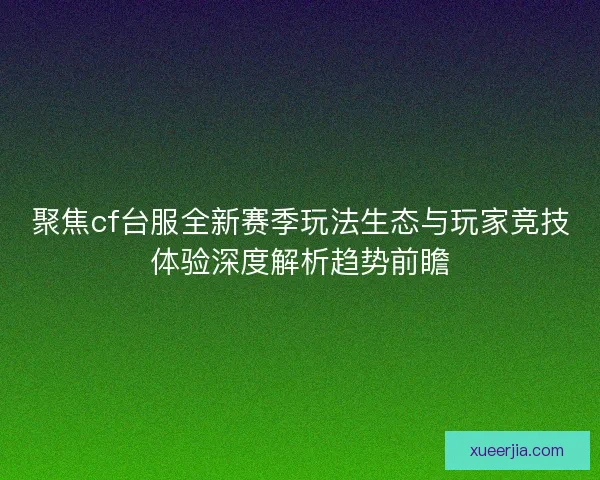 聚焦cf台服全新赛季玩法生态与玩家竞技体验深度解析趋势前瞻

xueerjia.com